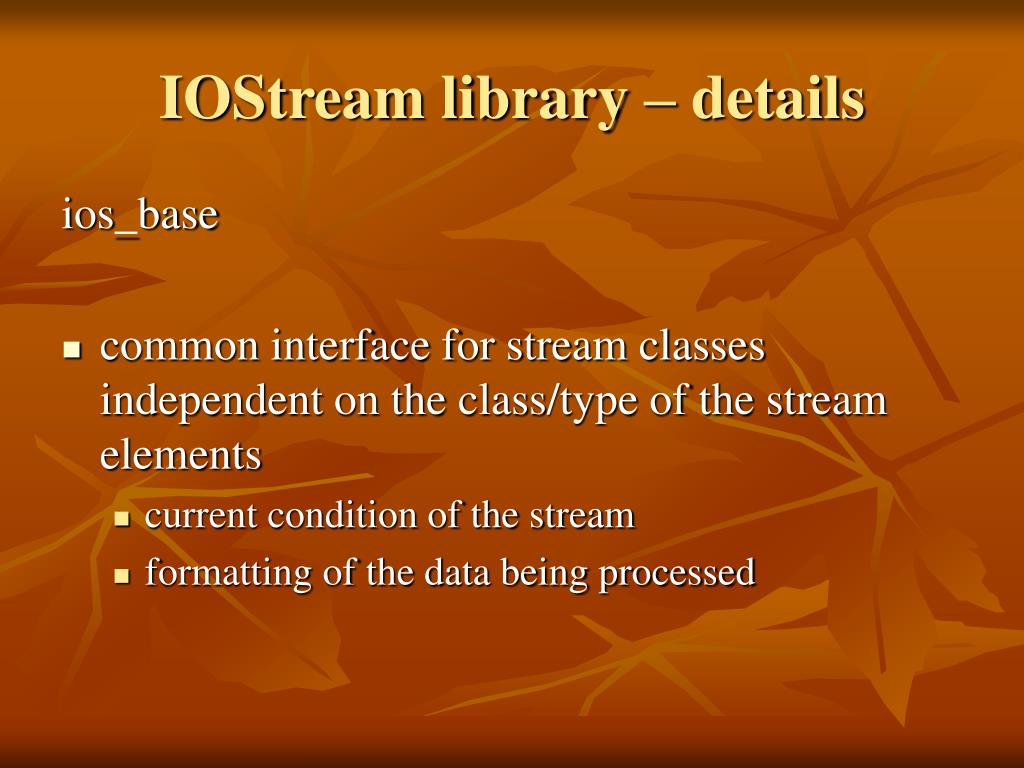 IOStream library – details

ios_base

- common interface for stream classes independent on the class/type of the stream elements
  - current condition of the stream
  - formatting of the data being processed